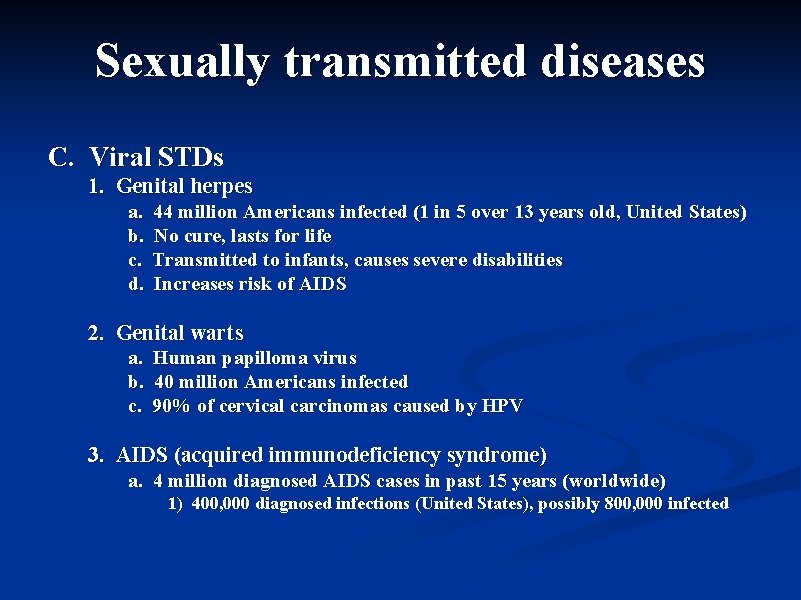 Sexually transmitted diseases

C. Viral STDs

1. Genital herpes

a. 44 million Americans infected (1 in 5 over 13 years old, United States)

b. No cure, lasts for life

c. Transmitted to infants, causes severe disabilities

d. Increases risk of AIDS

2. Genital warts

a. Human papilloma virus

b. 40 million Americans infected

c. 90% of cervical carcinomas caused by HPV

3. AIDS (acquired immunodeficiency syndrome)

a. 4 million diagnosed AIDS cases in past 15 years (worldwide)

1) 400,000 diagnosed infections (United States), possibly 800,000 infected